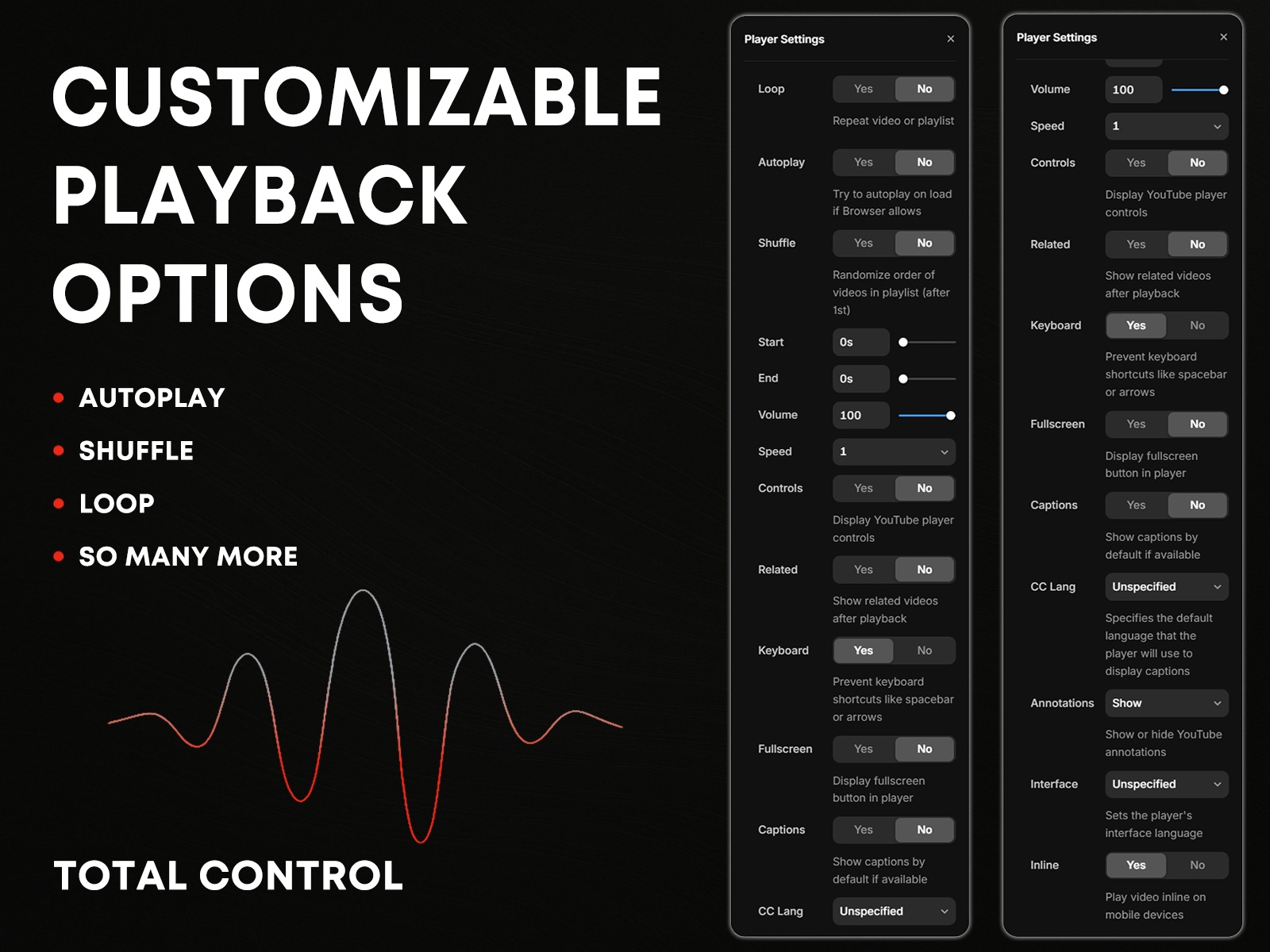 CUSTOMIZABLE PLAYBACK OPTIONS

• AUTOPLAY
• SHUFFLE
• LOOP
• SO MANY MORE

TOTAL CONTROL

Player Settings ×

Loop Yes No
Repeat video or playlist

Autoplay Yes No
Try to autoplay on load if Browser allows

Shuffle Yes No
Randomize order of videos in playlist (after 1st)

Start 0s

End 0s

Volume 100

Speed 1

Controls Yes No
Display YouTube player controls

Related Yes No
Show related videos after playback

Keyboard Yes No
Prevent keyboard shortcuts like spacebar or arrows

Fullscreen Yes No
Display fullscreen button in player

Captions Yes No
Show captions by default if available

CC Lang Unspecified

Player Settings ×

Volume 100

Speed 1

Controls Yes No
Display YouTube player controls

Related Yes No
Show related videos after playback

Keyboard Yes No
Prevent keyboard shortcuts like spacebar or arrows

Fullscreen Yes No
Display fullscreen button in player

Captions Yes No
Show captions by default if available

CC Lang Unspecified
Specifies the default language that the player will use to display captions

Annotations Show
Show or hide YouTube annotations

Interface Unspecified
Sets the player's interface language

Inline Yes No
Play video inline on mobile devices